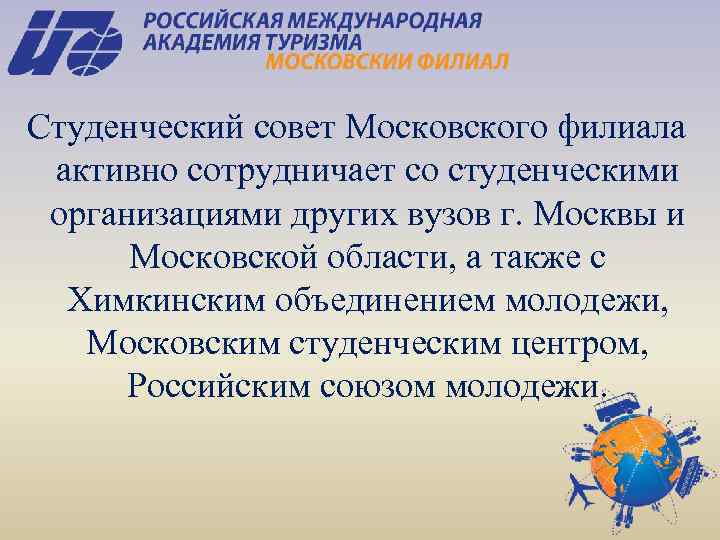 РОССИЙСКАЯ МЕЖДУНАРОДНАЯ АКАДЕМИЯ ТУРИЗМА
МОСКОВСКИЙ ФИЛИАЛ

Студенческий совет Московского филиала активно сотрудничает со студенческими организациями других вузов г. Москвы и Московской области, а также с Химкинским объединением молодежи, Московским студенческим центром, Российским союзом молодежи.